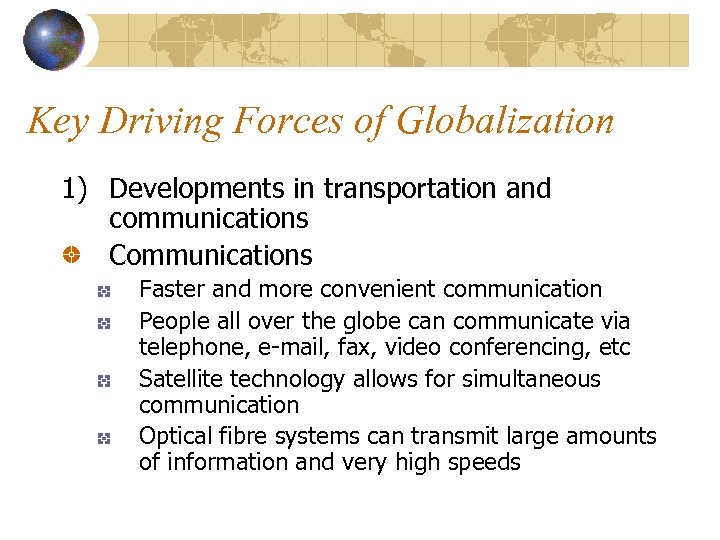 Key Driving Forces of Globalization

1) Developments in transportation and communications

Communications

Faster and more convenient communication

People all over the globe can communicate via telephone, e-mail, fax, video conferencing, etc

Satellite technology allows for simultaneous communication

Optical fibre systems can transmit large amounts of information and very high speeds